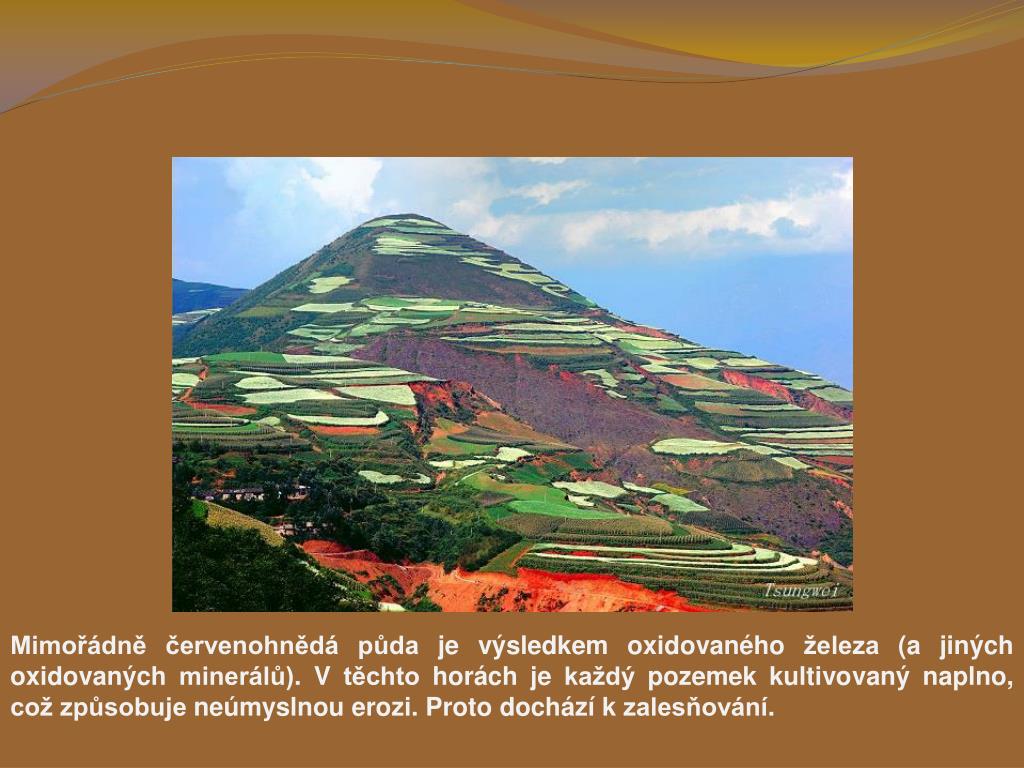 Tsungwei

Mimořádně červenohnědá půda je výsledkem oxidovaného železa (a jiných oxidovaných minerálů). V těchto horách je každý pozemek kultivovaný naplno, což způsobuje neúmyslnou erozi. Proto dochází k zalesňování.